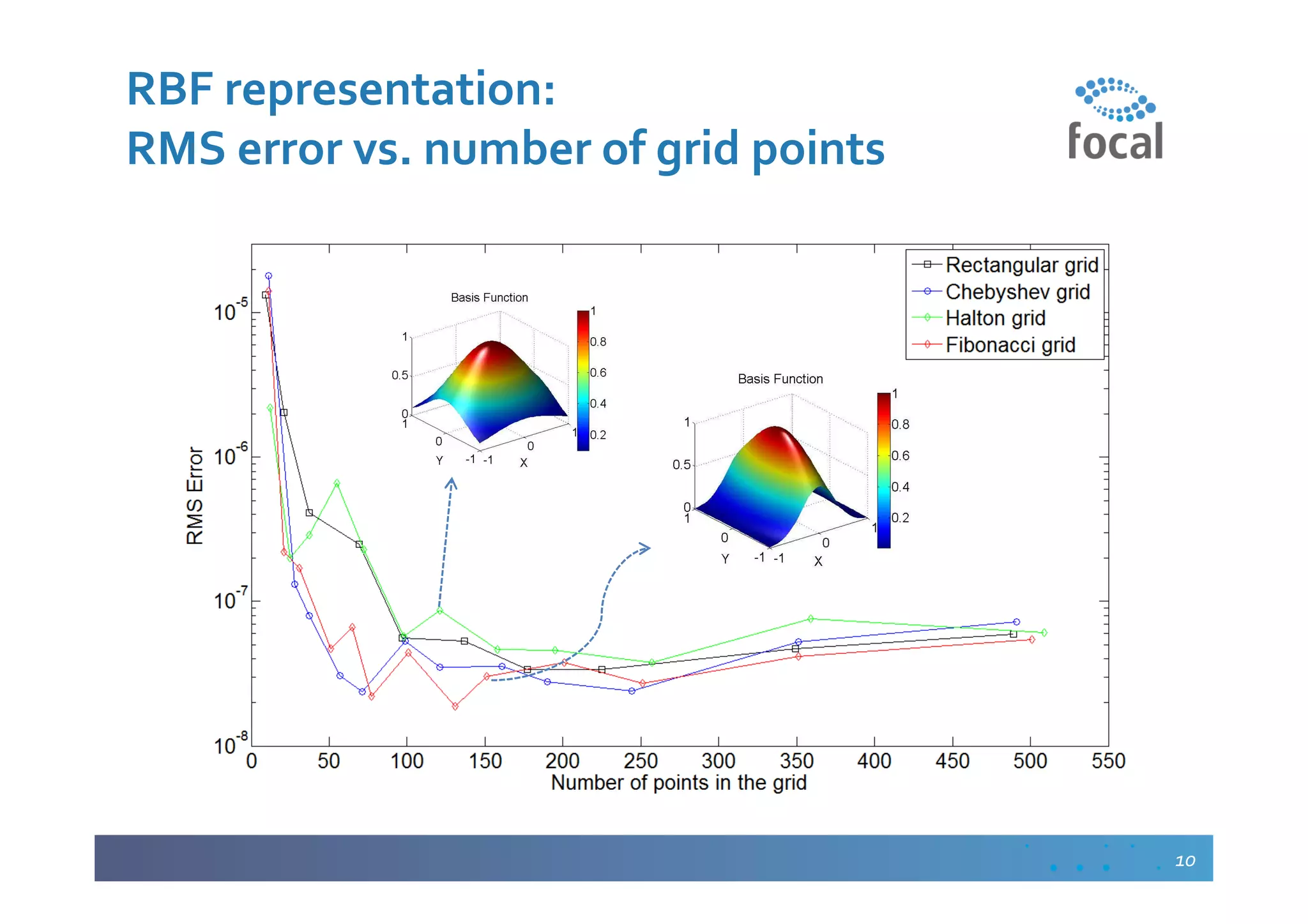 RBF representation:
RMS error vs. number of grid points

focal

Rectangular grid
Chebyshev grid
Halton grid
Fibonacci grid

Basis Function
1
0.5
0
1
0
Y
-1 -1
0
X
1
1
0.8
0.6
0.4
0.2

Basis Function
1
0.5
0
1
0
Y
-1 -1
0
X
1
1
0.8
0.6
0.4
0.2

RMS Error
$10^{-5}$
$10^{-6}$
$10^{-7}$
$10^{-8}$
0 50 100 150 200 250 300 350 400 450 500 550
Number of points in the grid

10